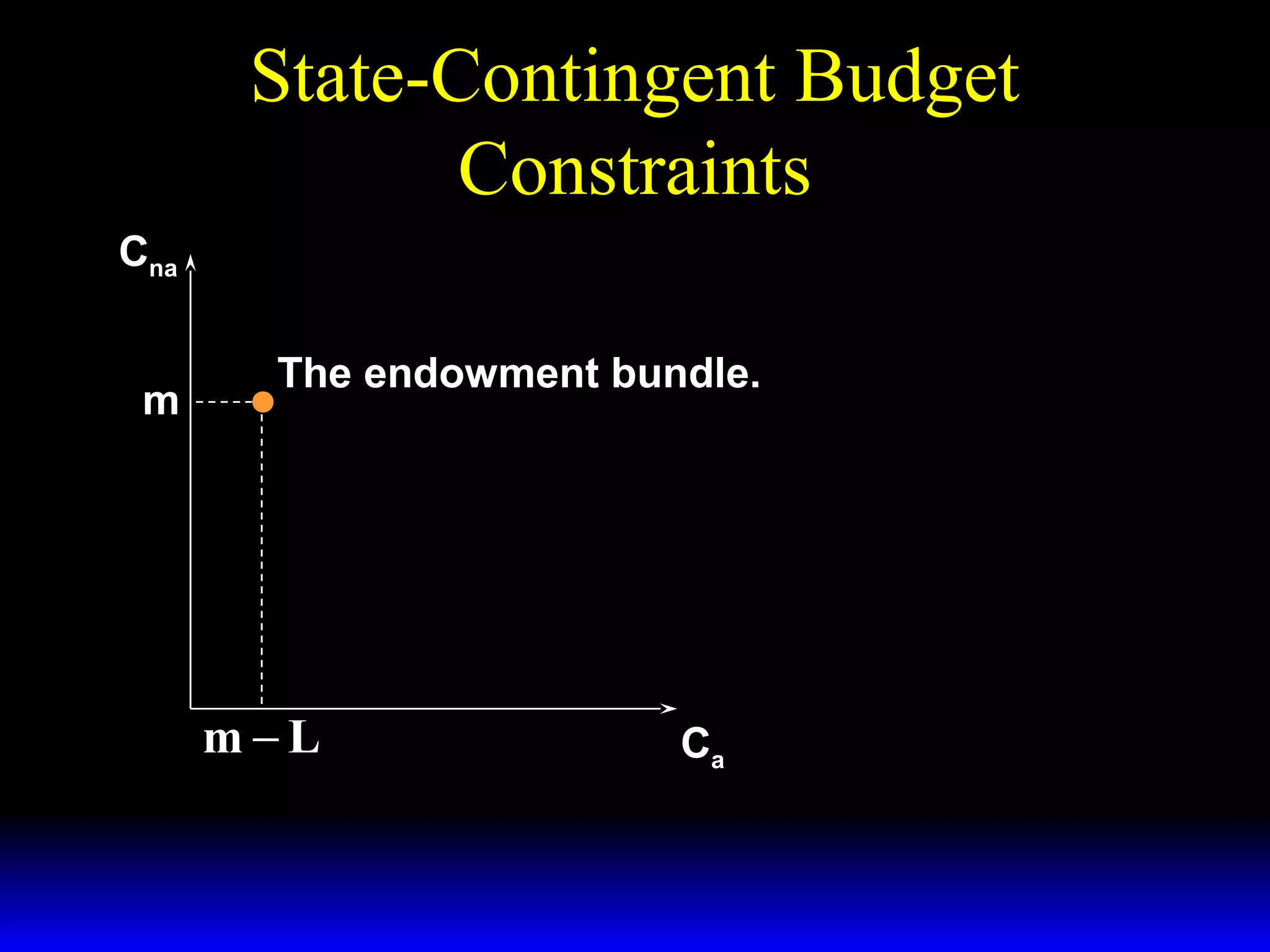 State-Contingent Budget Constraints

$C_{na}$

The endowment bundle.

m

$m - L$

$C_a$